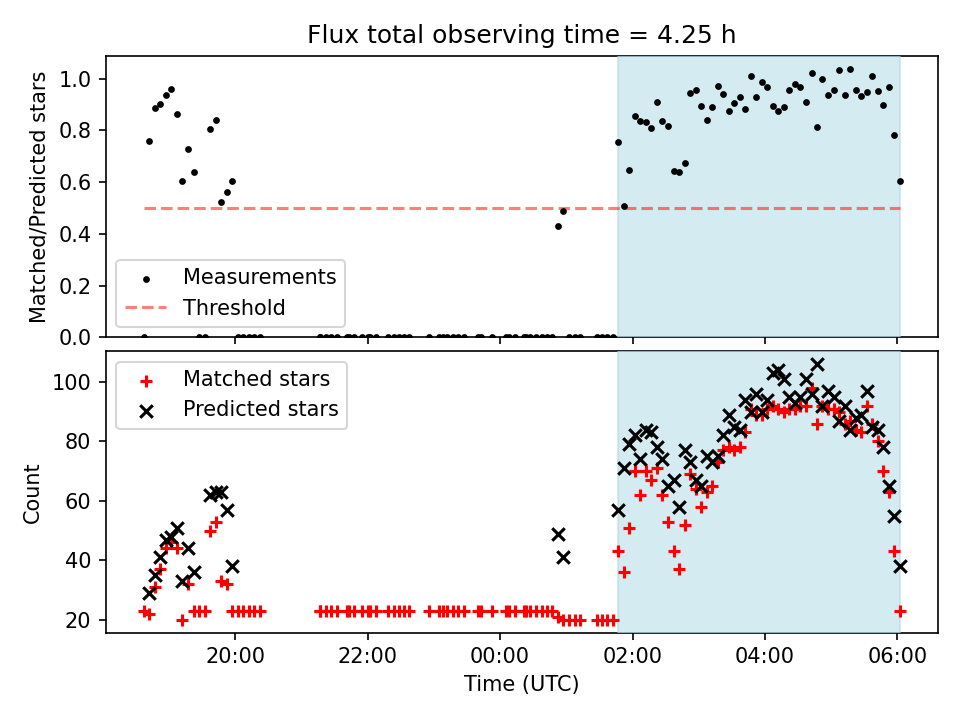 Flux total observing time = 4.25 h

Matched/Predicted stars

1.0
0.8
0.6
0.4
0.2
0.0

Measurements
Threshold

Count

100
80
60
40
20

Matched stars
Predicted stars

20:00
22:00
00:00
02:00
04:00
06:00

Time (UTC)